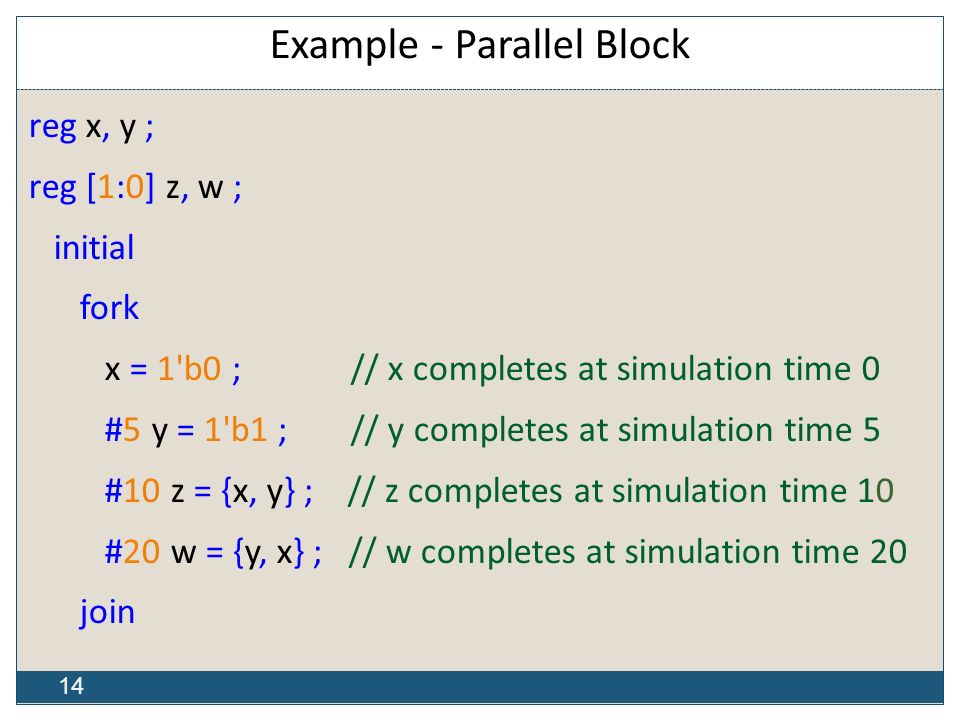 Example - Parallel Block

reg x, y ;

reg [1:0] z, w ;

initial

fork

x = 1'b0 ; // x completes at simulation time 0

#5 y = 1'b1 ; // y completes at simulation time 5

#10 z = {x, y} ; // z completes at simulation time 10

#20 w = {y, x} ; // w completes at simulation time 20

join

14